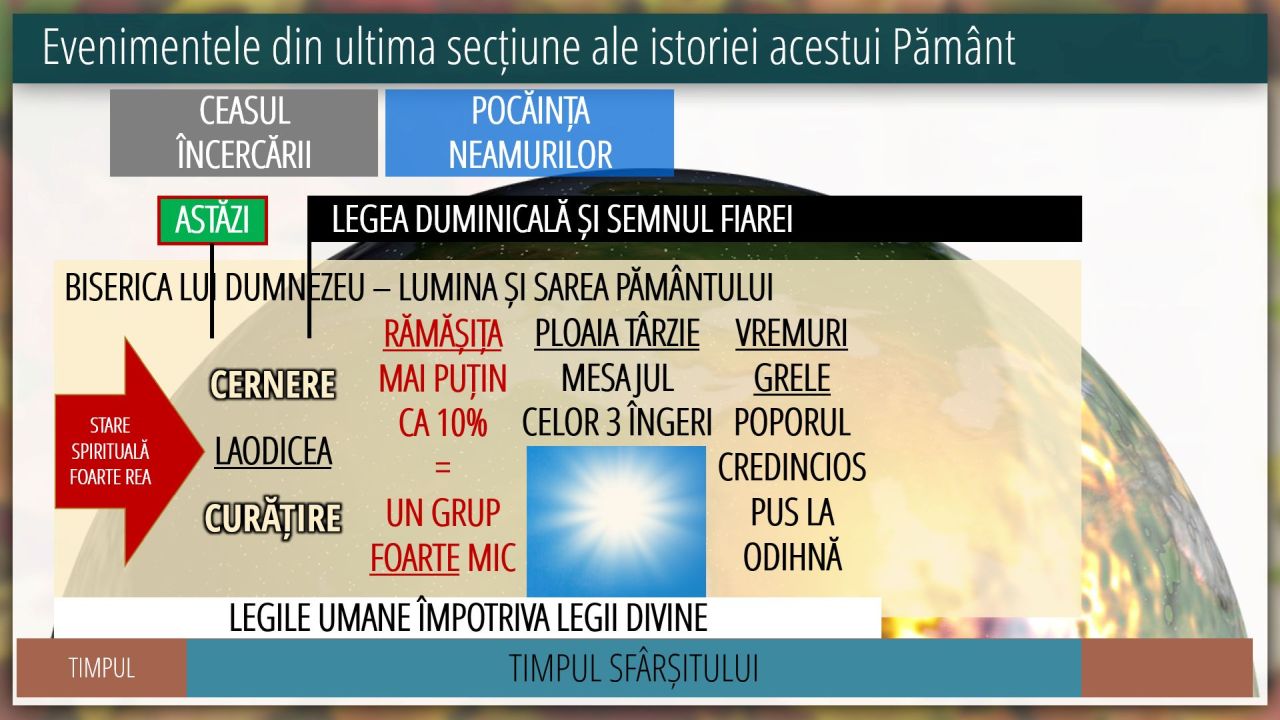 Evenimentele din ultima secțiune ale istoriei acestui Pământ

CEASUL ÎNCERCĂRII

POCĂINȚA NEAMURILOR

ASTĂZI

LEGEA DUMINICALĂ ȘI SEMNUL FIAREI

BISERICA LUI DUMNEZEU – LUMINA ȘI SAREA PĂMÂNTULUI

STARE SPIRITUALĂ FOARTE REA

CERNERE

LAODICEA

CURĂȚIRE

RĂMĂȘIȚA MAI PUȚIN CA 10% = UN GRUP FOARTE MIC

PLOAIA TÂRZIE MESAJUL CELOR 3 ÎNGERI

VREMURI GRELE POPORUL CREDINCIOS PUS LA ODIHNĂ

LEGILE UMANE ÎMPOTRIVA LEGII DIVINE

TIMPUL

TIMPUL SFÂRȘITULUI